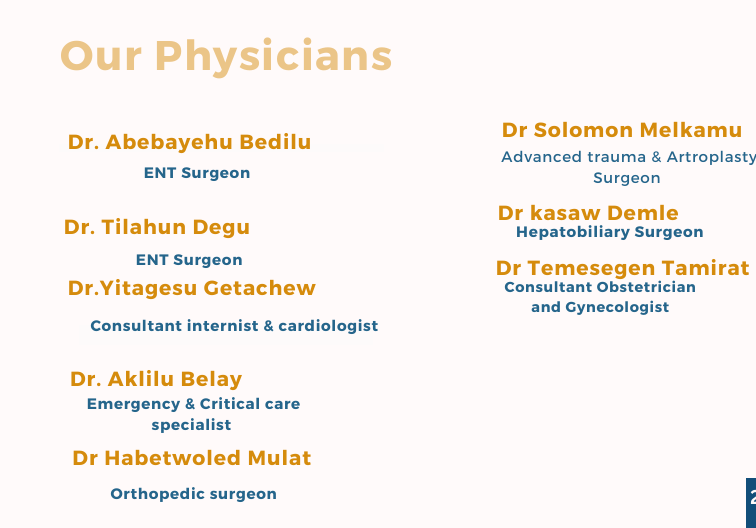 Our Physicians

Dr. Abebayehu Bedilu
ENT Surgeon

Dr. Tilahun Degu
ENT Surgeon

Dr.Yitagesu Getachew
Consultant internist & cardiologist

Dr. Aklilu Belay
Emergency & Critical care specialist

Dr Habetwoled Mulat
Orthopedic surgeon

Dr Solomon Melkamu
Advanced trauma & Artroplasty Surgeon

Dr kasaw Demle
Hepatobiliary Surgeon

Dr Temesegen Tamirat
Consultant Obstetrician and Gynecologist

2